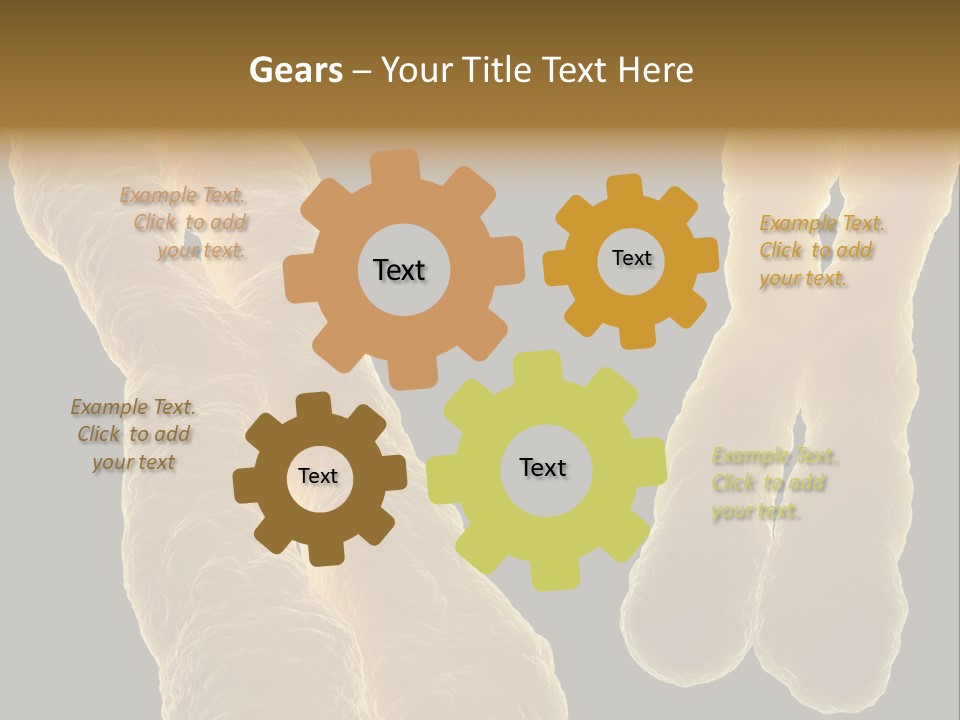 Gears – Your Title Text Here

Example Text. Click to add your text.

Text

Text

Example Text. Click to add your text.

Example Text. Click to add your text

Text

Text

Example Text. Click to add your text.